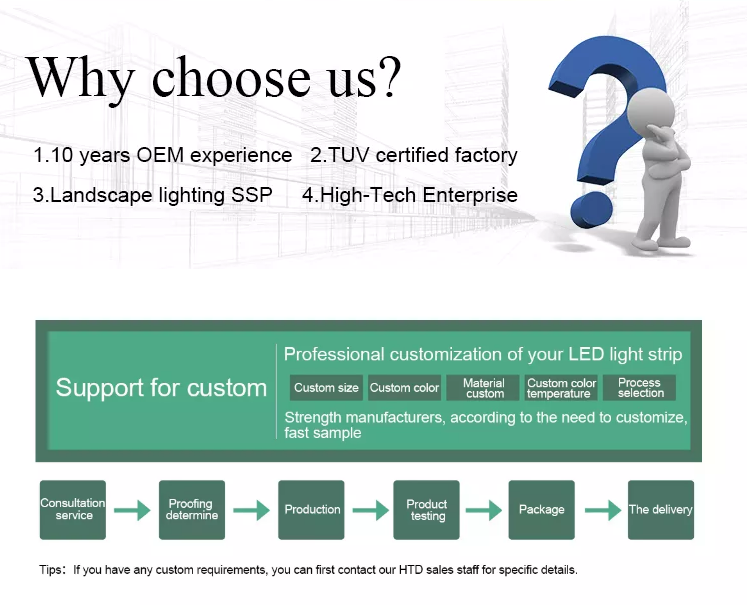 Why choose us?

1.10 years OEM experience 2.TUV certified factory

3.Landscape lighting SSP 4.High-Tech Enterprise

Support for custom

Professional customization of your LED light strip

Custom size

Custom color

Material custom

Custom color temperature

Process selection

Strength manufacturers, according to the need to customize, fast sample

Consultation service

Proofing determine

Production

Product testing

Package

The delivery

Tips: If you have any custom requirements, you can first contact our HTD sales staff for specific details.